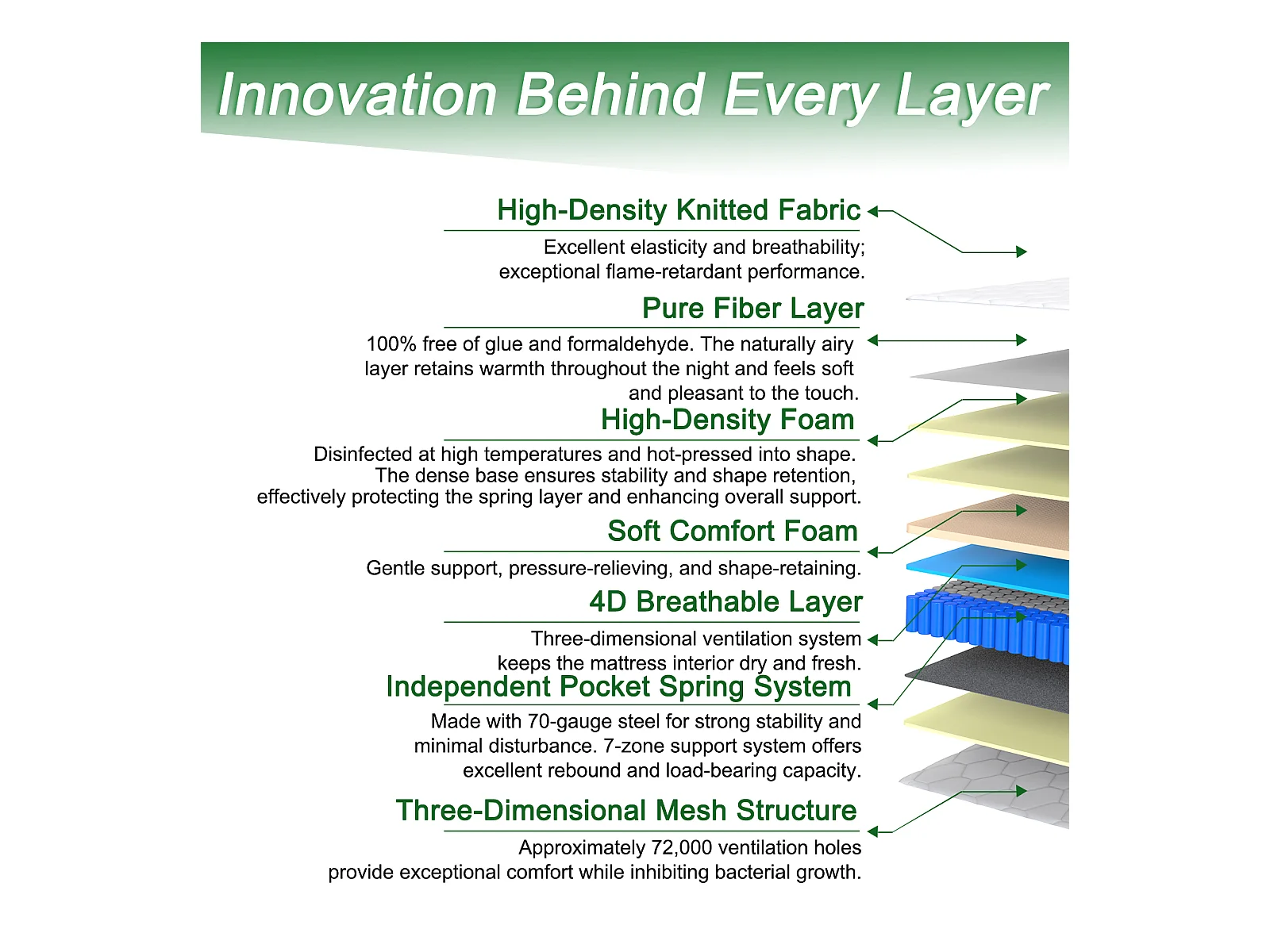 Innovation Behind Every Layer

High-Density Knitted Fabric

Excellent elasticity and breathability; exceptional flame-retardant performance.

Pure Fiber Layer

100% free of glue and formaldehyde. The naturally airy layer retains warmth throughout the night and feels soft and pleasant to the touch.

High-Density Foam

Disinfected at high temperatures and hot-pressed into shape. The dense base ensures stability and shape retention, effectively protecting the spring layer and enhancing overall support.

Soft Comfort Foam

Gentle support, pressure-relieving, and shape-retaining.

4D Breathable Layer

Three-dimensional ventilation system keeps the mattress interior dry and fresh.

Independent Pocket Spring System

Made with 70-gauge steel for strong stability and minimal disturbance. 7-zone support system offers excellent rebound and load-bearing capacity.

Three-Dimensional Mesh Structure

Approximately 72,000 ventilation holes provide exceptional comfort while inhibiting bacterial growth.